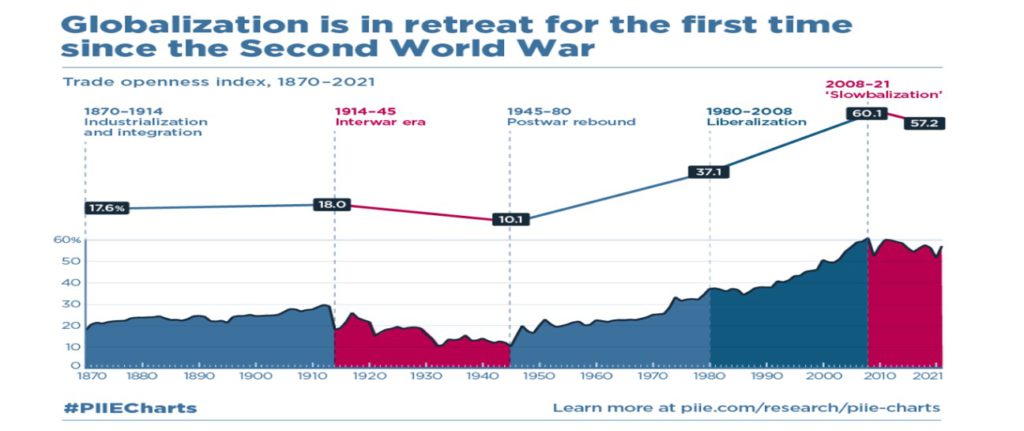 Globalization is in retreat for the first time since the Second World War

Trade openness index, 1870–2021

1870–1914
Industrialization and integration

1914–45
Interwar era

1945–80
Postwar rebound

1980–2008
Liberalization

2008–21
'Slowbalization'

17.6%

18.0

10.1

37.1

60.1

57.2

60%
50
40
30
20
10
0

1870 1880 1890 1900 1910 1920 1930 1940 1950 1960 1970 1980 1990 2000 2010 2021

#PIIECharts

Learn more at piie.com/research/piie-charts